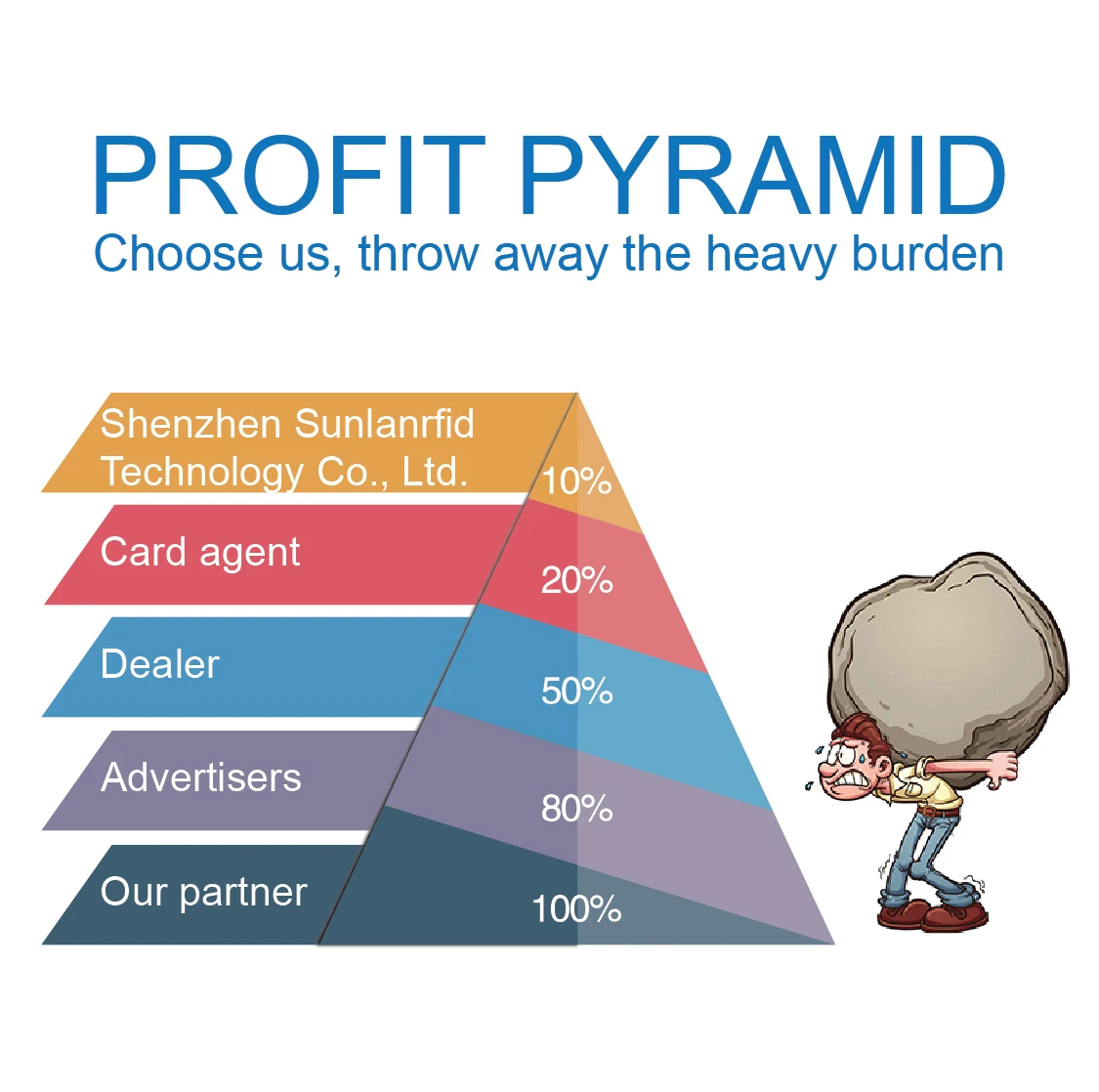 PROFIT PYRAMID
Choose us, throw away the heavy burden

Shenzhen Sunlanrfid Technology Co., Ltd.
10%

Card agent
20%

Dealer
50%

Advertisers
80%

Our partner
100%